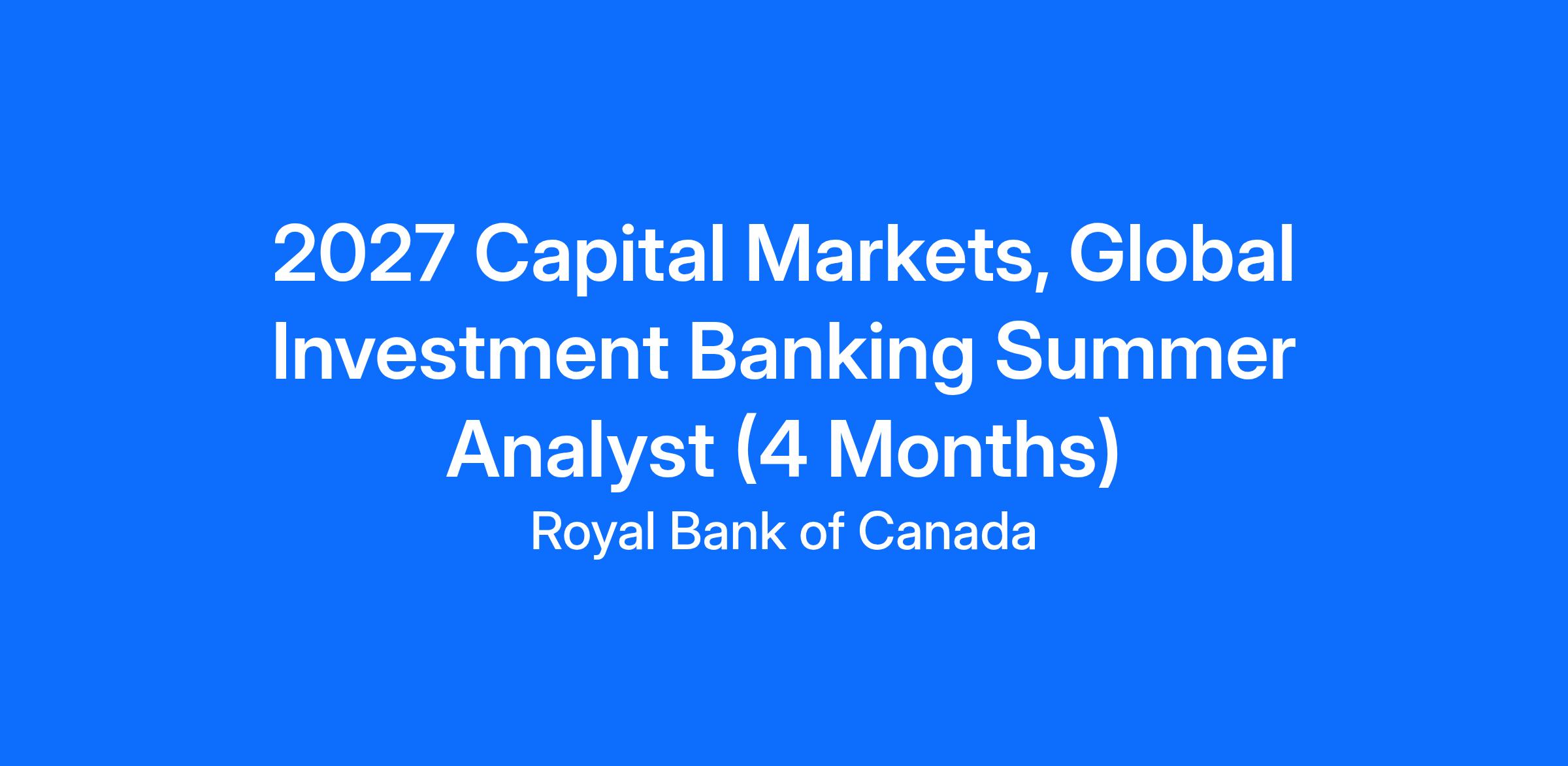 2027 Capital Markets, Global Investment Banking Summer Analyst (4 Months)

Royal Bank of Canada